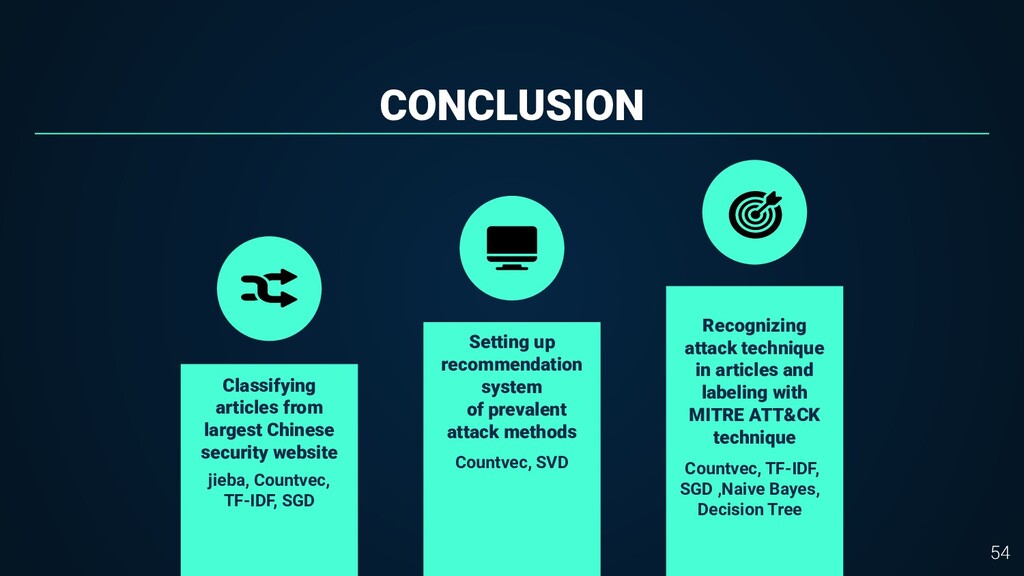 CONCLUSION

Classifying articles from largest Chinese security website

jieba, Countvec, TF-IDF, SGD

Setting up recommendation system of prevalent attack methods

Countvec, SVD

Recognizing attack technique in articles and labeling with MITRE ATT&CK technique

Countvec, TF-IDF, SGD ,Naive Bayes, Decision Tree

54